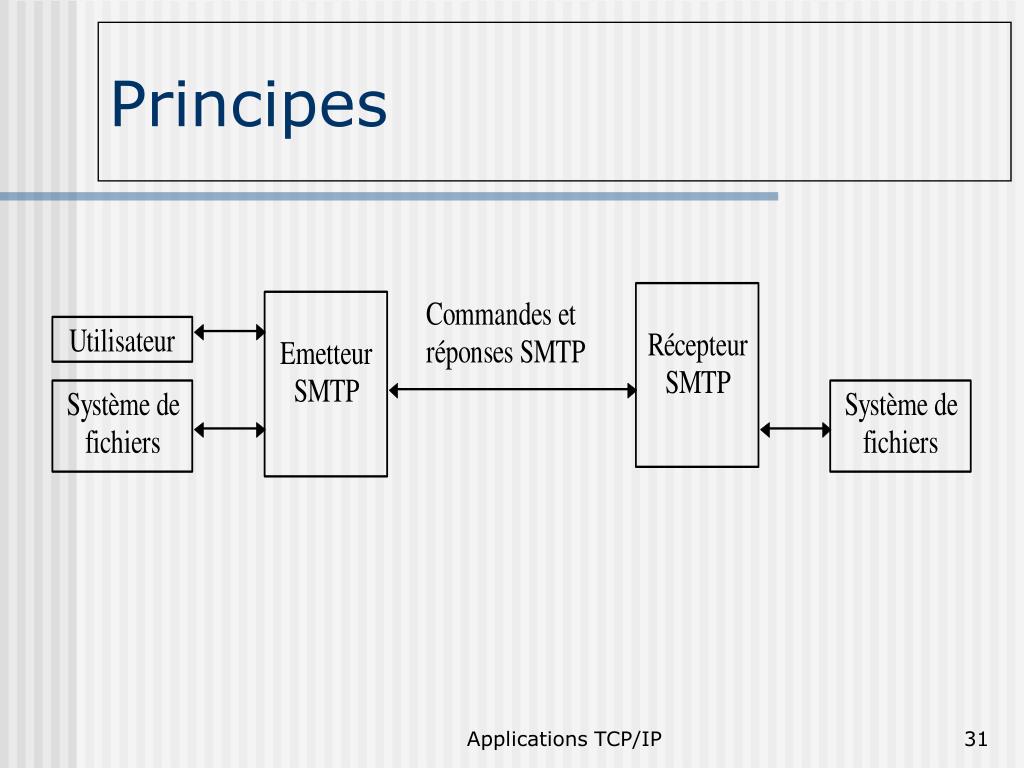 Principes

Utilisateur

Système de fichiers

Emetteur SMTP

Commandes et réponses SMTP

Récepteur SMTP

Système de fichiers

Applications TCP/IP

31